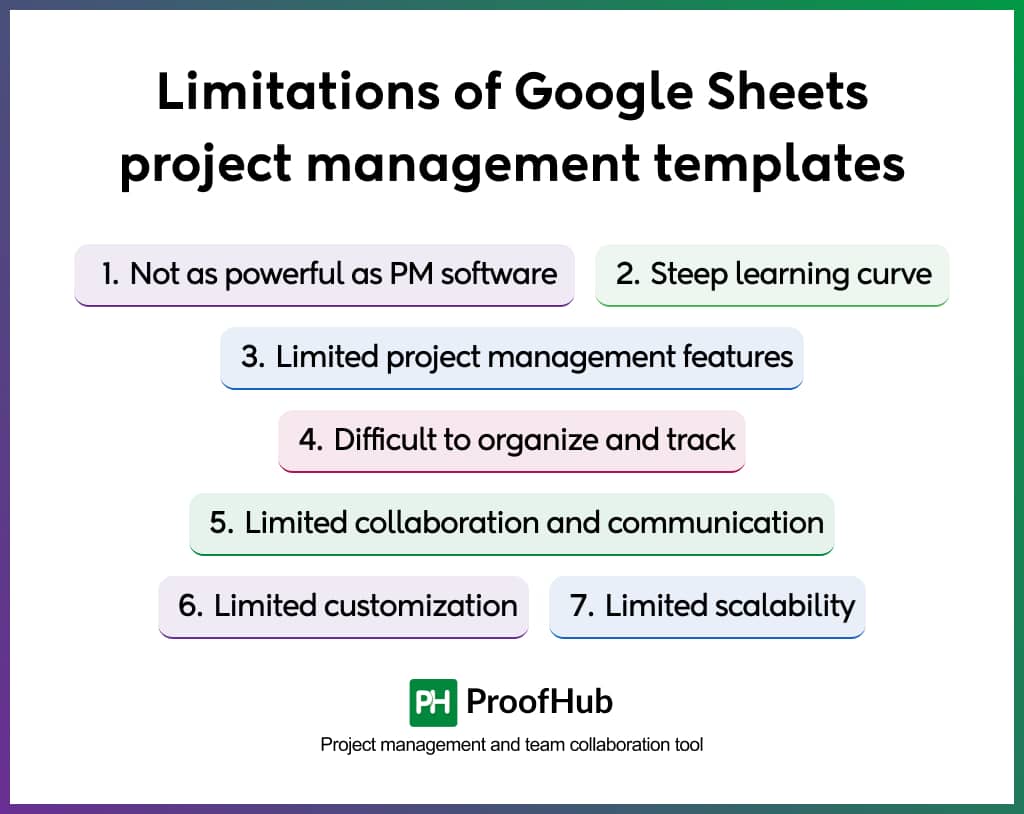 Limitations of Google Sheets project management templates

1. Not as powerful as PM software

2. Steep learning curve

3. Limited project management features

4. Difficult to organize and track

5. Limited collaboration and communication

6. Limited customization

7. Limited scalability

PH ProofHub

Project management and team collaboration tool